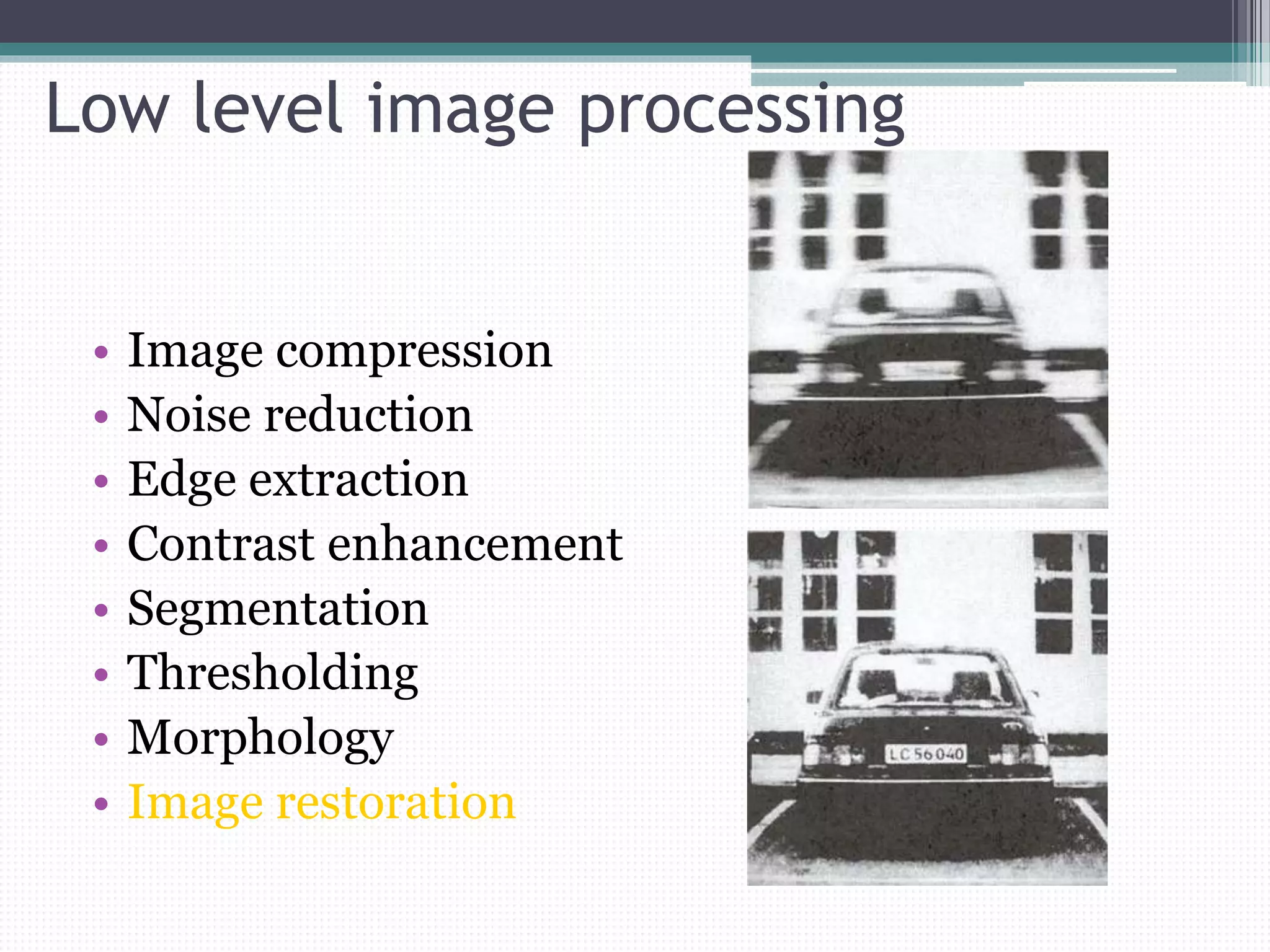 Low level image processing

• Image compression
• Noise reduction
• Edge extraction
• Contrast enhancement
• Segmentation
• Thresholding
• Morphology
• Image restoration

LC 56 040